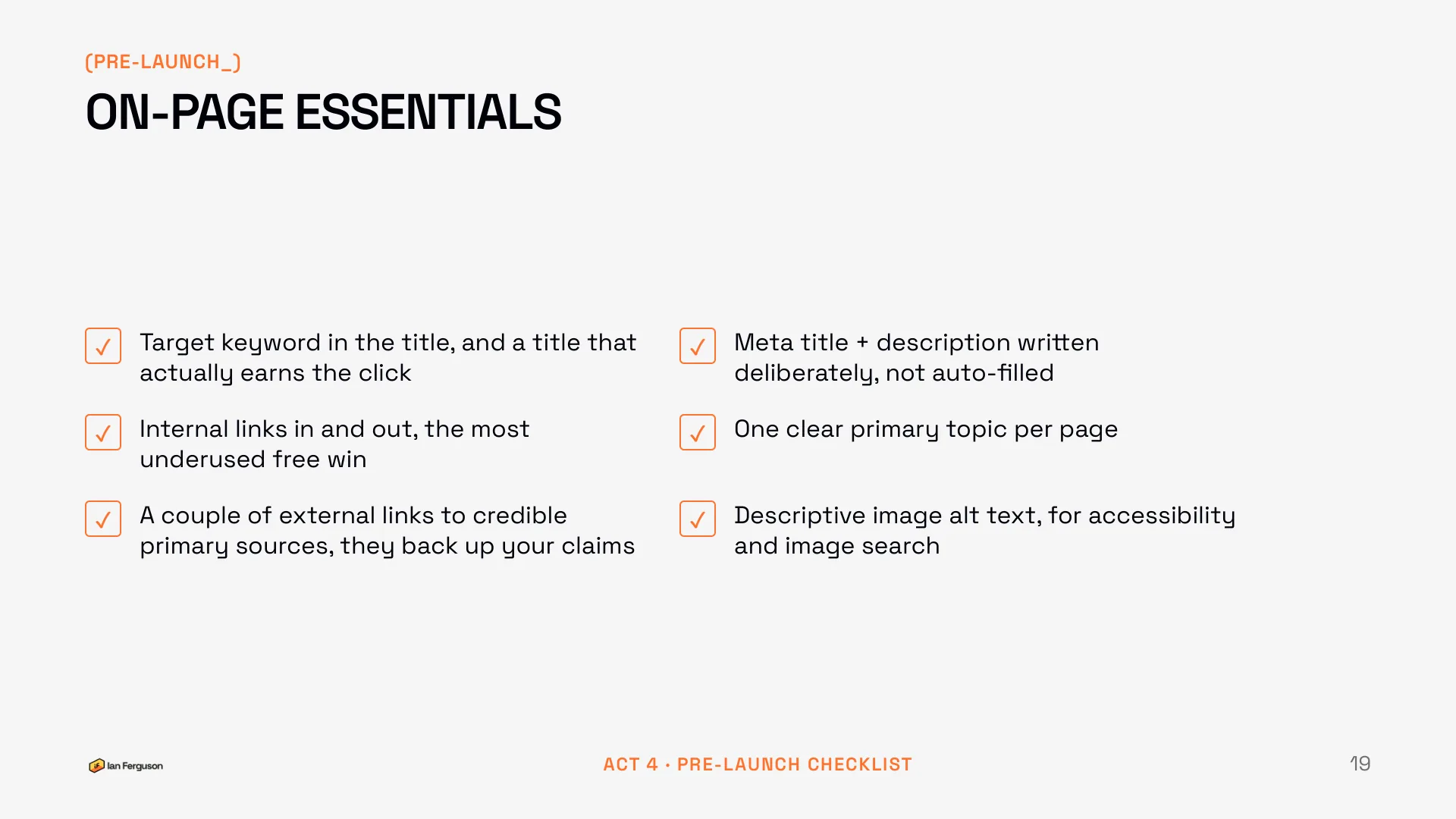 (PRE-LAUNCH_)

ON-PAGE ESSENTIALS

✓ Target keyword in the title, and a title that actually earns the click

✓ Internal links in and out, the most underused free win

✓ A couple of external links to credible primary sources, they back up your claims

✓ Meta title + description written deliberately, not auto-filled

✓ One clear primary topic per page

✓ Descriptive image alt text, for accessibility and image search

Ian Ferguson

ACT 4 · PRE-LAUNCH CHECKLIST

19